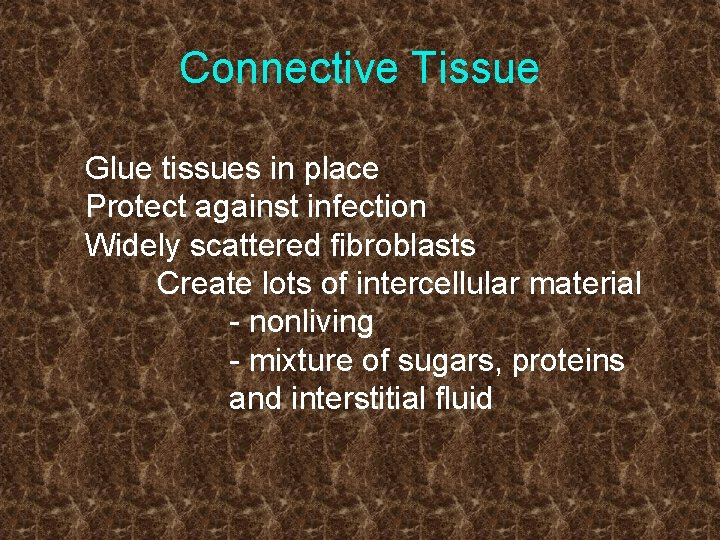 Connective Tissue

Glue tissues in place
Protect against infection
Widely scattered fibroblasts
Create lots of intercellular material
- nonliving
- mixture of sugars, proteins and interstitial fluid